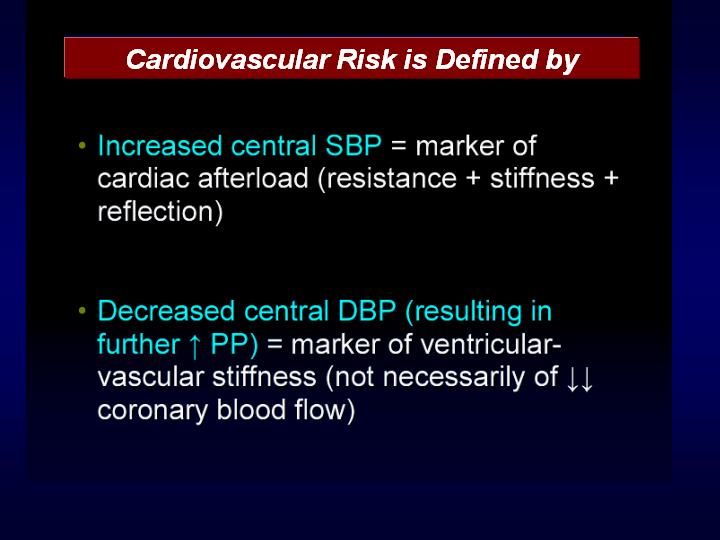 Cardiovascular Risk is Defined by

• Increased central SBP = marker of cardiac afterload (resistance + stiffness + reflection)

• Decreased central DBP (resulting in further ↑ PP) = marker of ventricular-vascular stiffness (not necessarily of ↓↓ coronary blood flow)